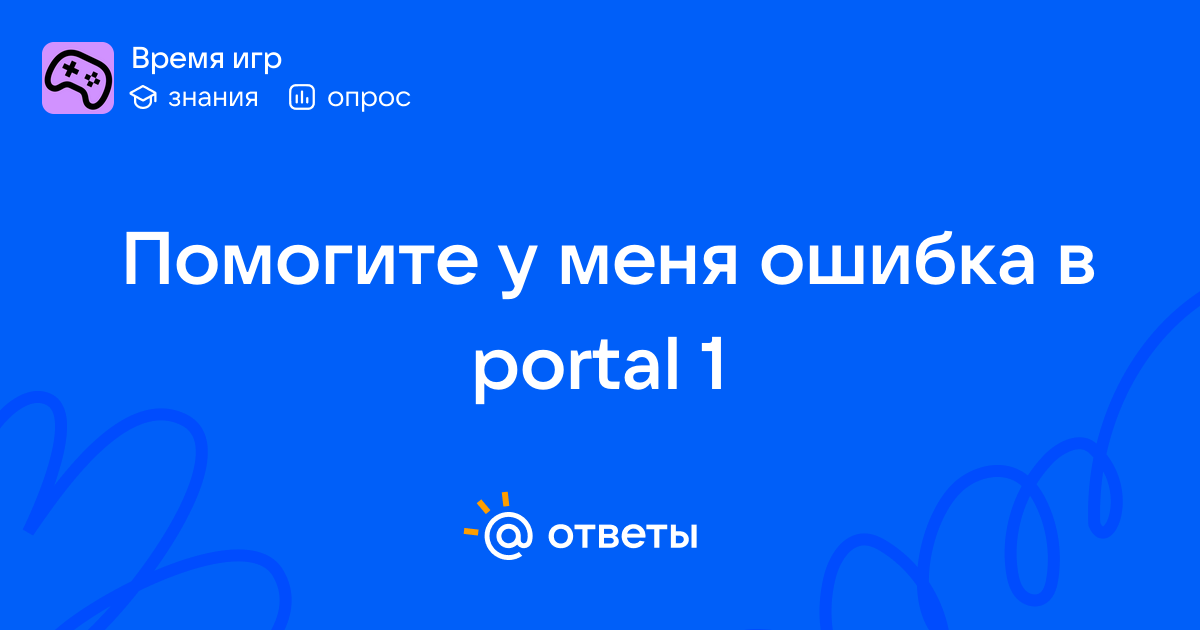 Время игр
знания опрос

Помогите у меня ошибка в portal 1

@ ответы